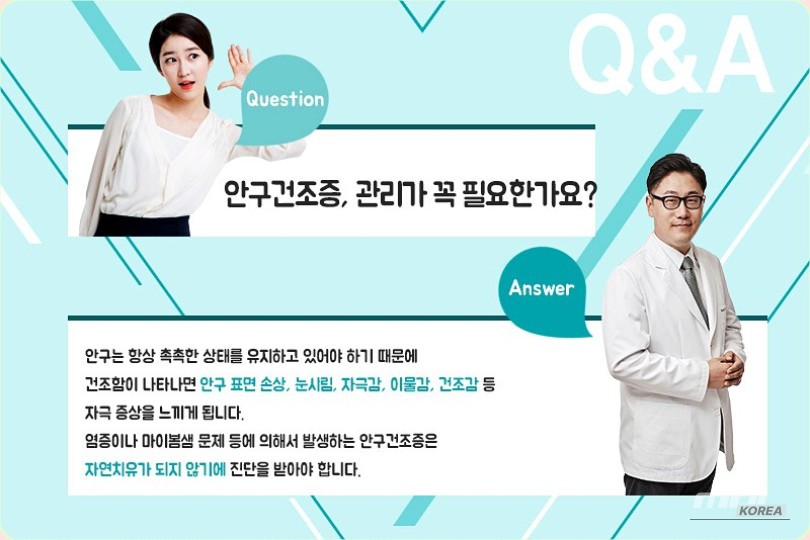 Q&A

Question

안구건조증, 관리가 꼭 필요한가요?

Answer

안구는 항상 촉촉한 상태를 유지하고 있어야 하기 때문에 건조함이 나타나면 안구 표면 손상, 눈시림, 자극감, 이물감, 건조감 등 자극 증상을 느끼게 됩니다.
염증이나 마이봄샘 문제 등에 의해서 발생하는 안구건조증은 자연치유가 되지 않기에 진단을 받아야 합니다.

KOREA